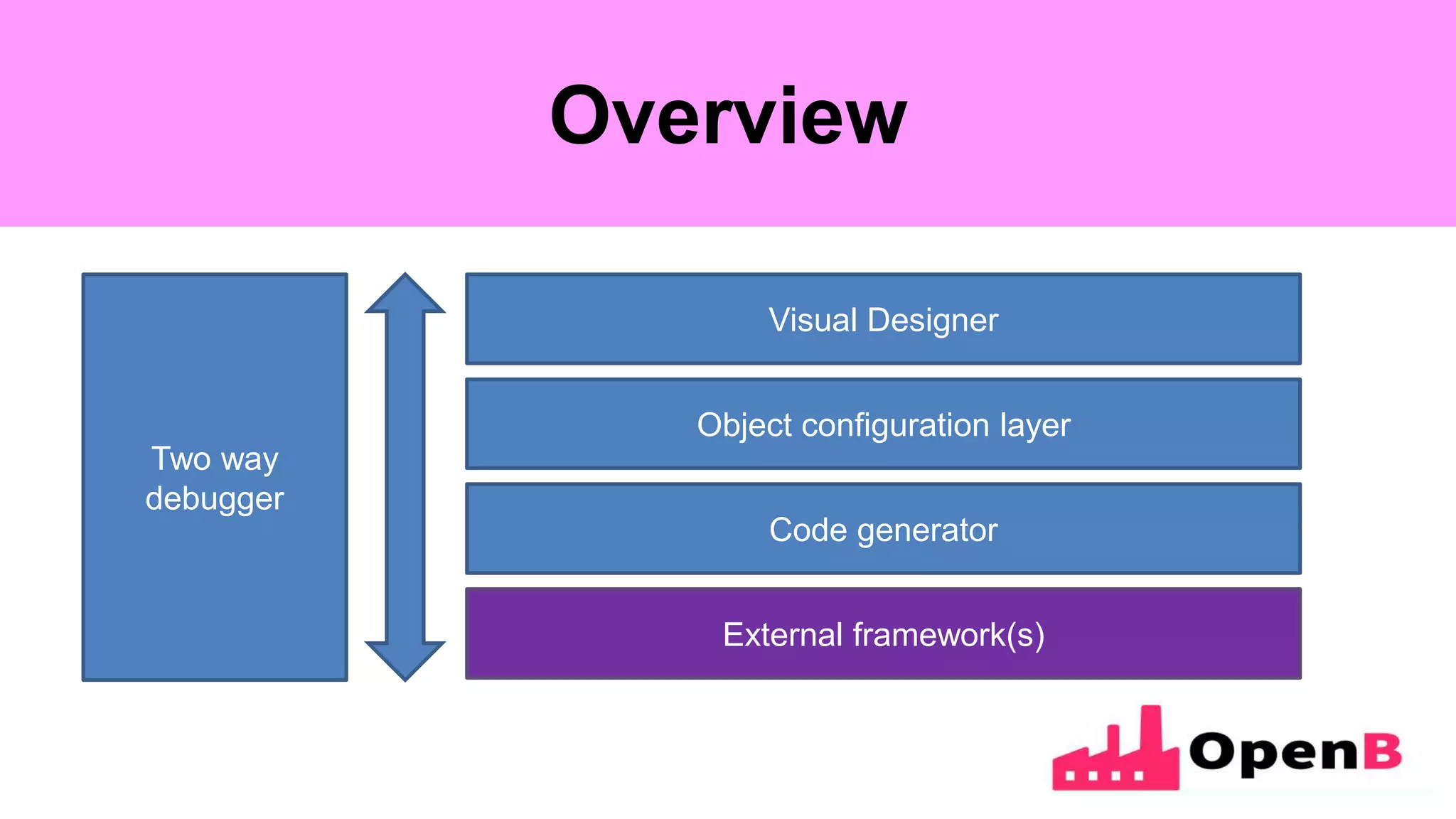 Overview

Two way debugger

Visual Designer

Object configuration layer

Code generator

External framework(s)

OpenB